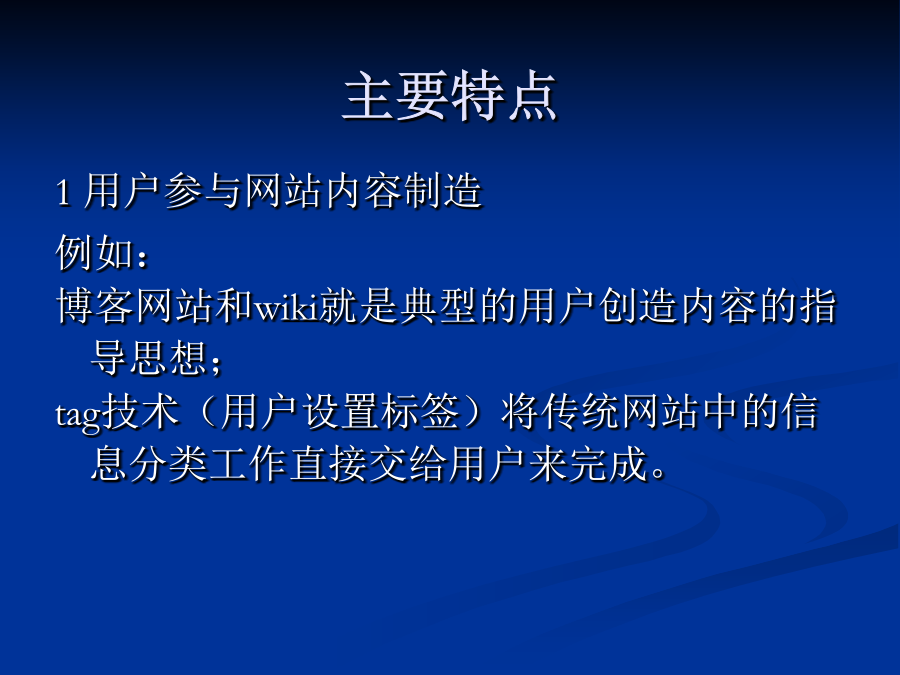 主要特点

1 用户参与网站内容制造

例如：

博客网站和wiki就是典型的用户创造内容的指导思想；

tag技术（用户设置标签）将传统网站中的信息分类工作直接交给用户来完成。